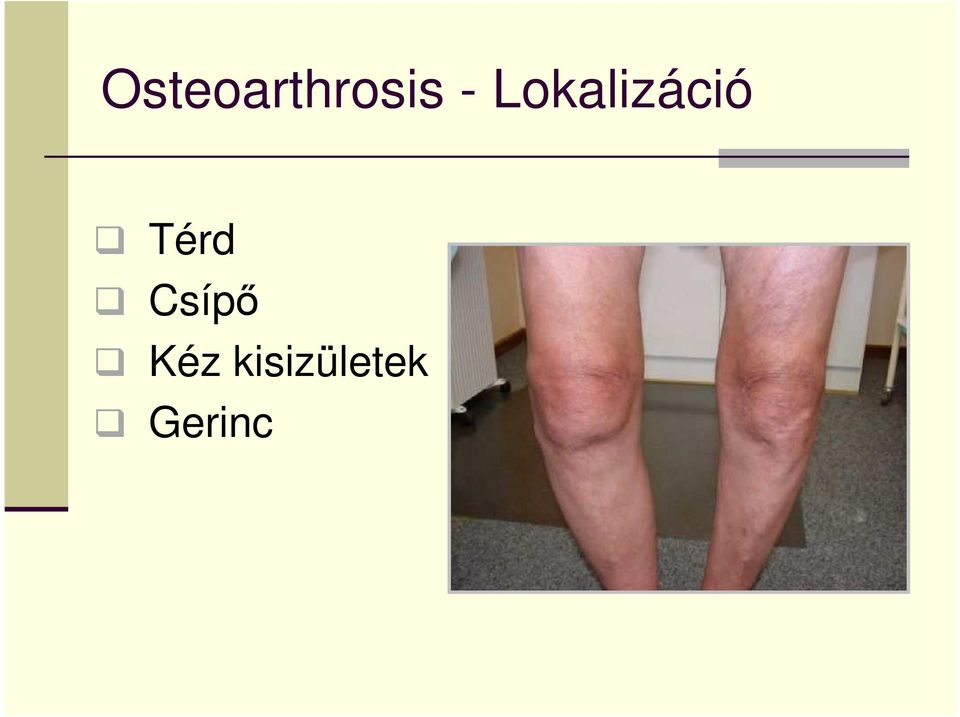 Osteoarthrosis - Lokalizáció

❑ Térd
❑ Csípő
❑ Kéz kisizületek
❑ Gerinc